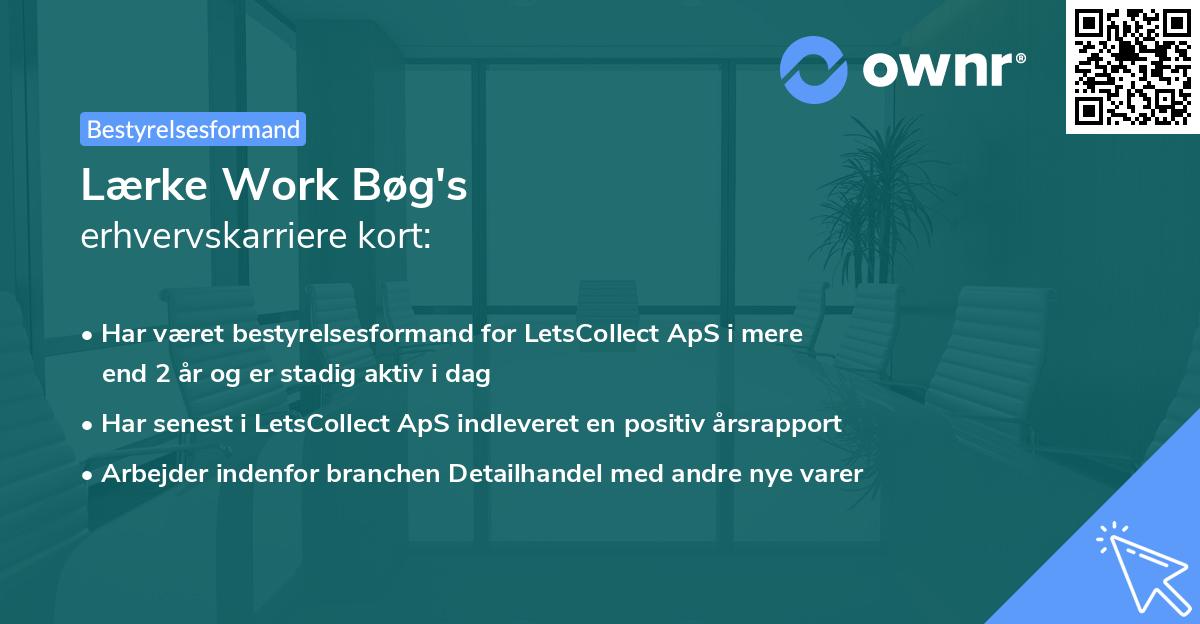 ownr®

Bestyrelsesformand

Lærke Work Bøg's
erhvervskarriere kort:

• Har været bestyrelsesformand for LetsCollect ApS i mere end 2 år og er stadig aktiv i dag
• Har senest i LetsCollect ApS indleveret en positiv årsrapport
• Arbejder indenfor branchen Detailhandel med andre nye varer